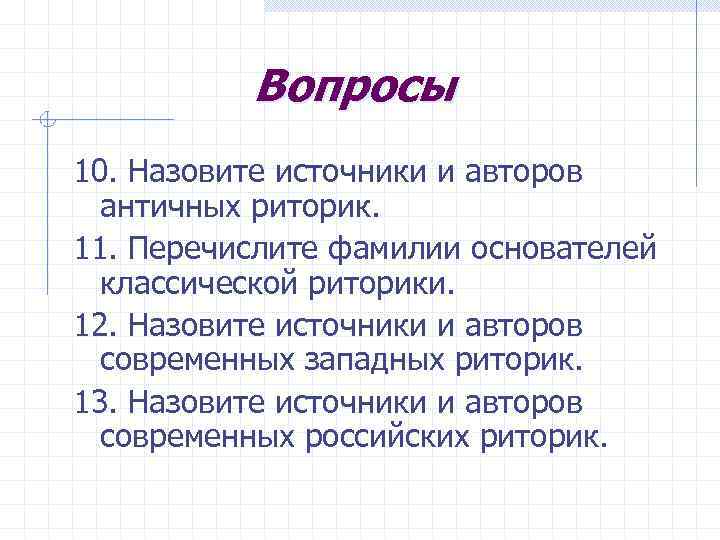 Вопросы

10. Назовите источники и авторов античных риторик.

11. Перечислите фамилии основателей классической риторики.

12. Назовите источники и авторов современных западных риторик.

13. Назовите источники и авторов современных российских риторик.